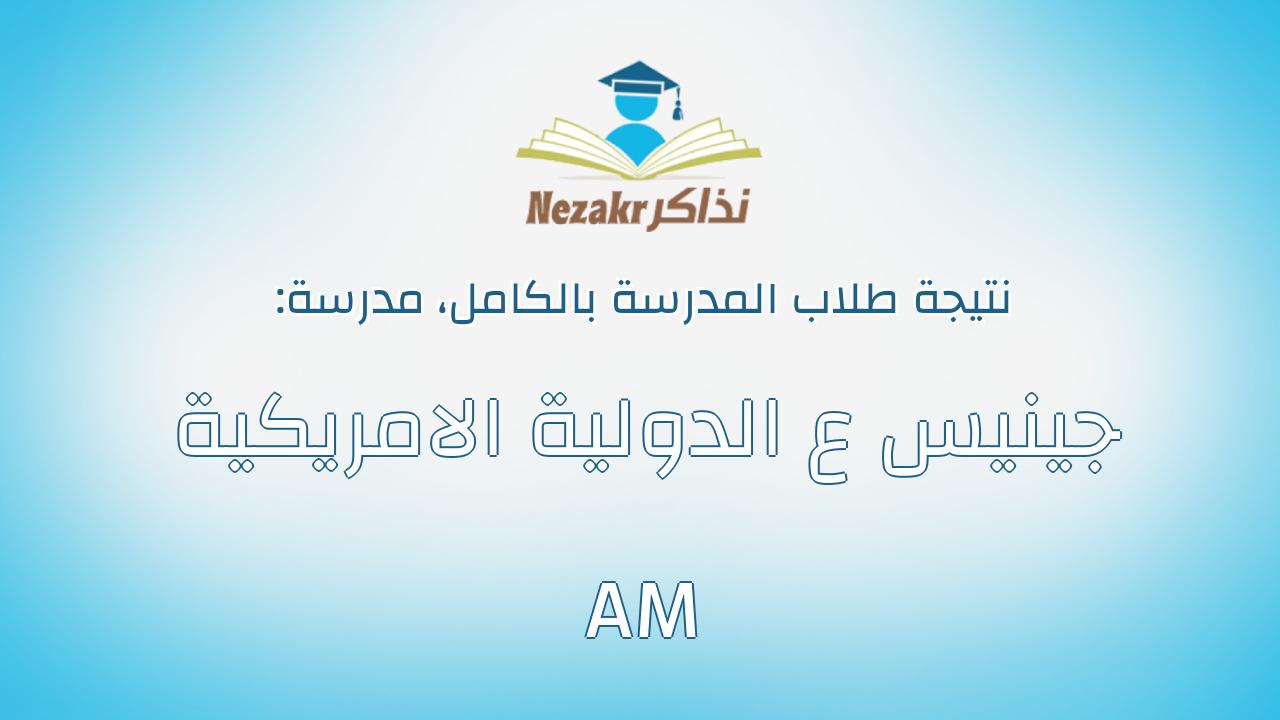 Nezakr نذاكر

نتيجة طلاب المدرسة بالكامل، مدرسة:

جينيس ع الدولية الامريكية

AM